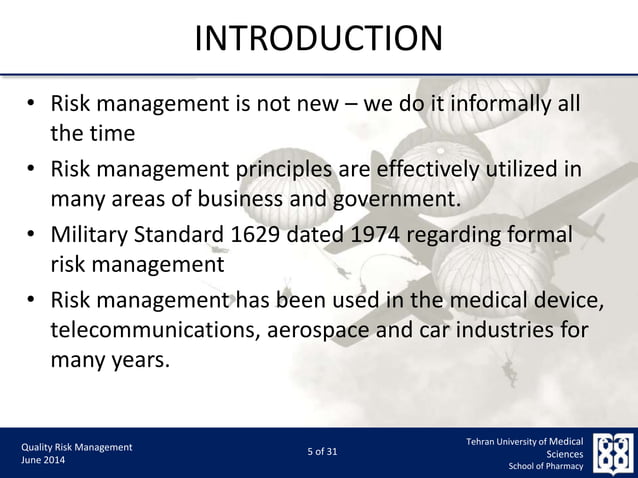 INTRODUCTION

• Risk management is not new – we do it informally all the time

• Risk management principles are effectively utilized in many areas of business and government.

• Military Standard 1629 dated 1974 regarding formal risk management

• Risk management has been used in the medical device, telecommunications, aerospace and car industries for many years.

Quality Risk Management
June 2014

5 of 31

Tehran University of Medical Sciences
School of Pharmacy